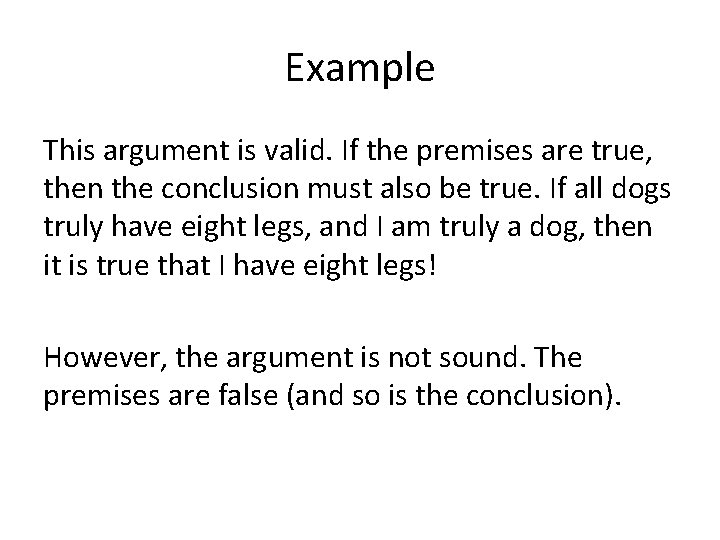 Example

This argument is valid. If the premises are true, then the conclusion must also be true. If all dogs truly have eight legs, and I am truly a dog, then it is true that I have eight legs!

However, the argument is not sound. The premises are false (and so is the conclusion).